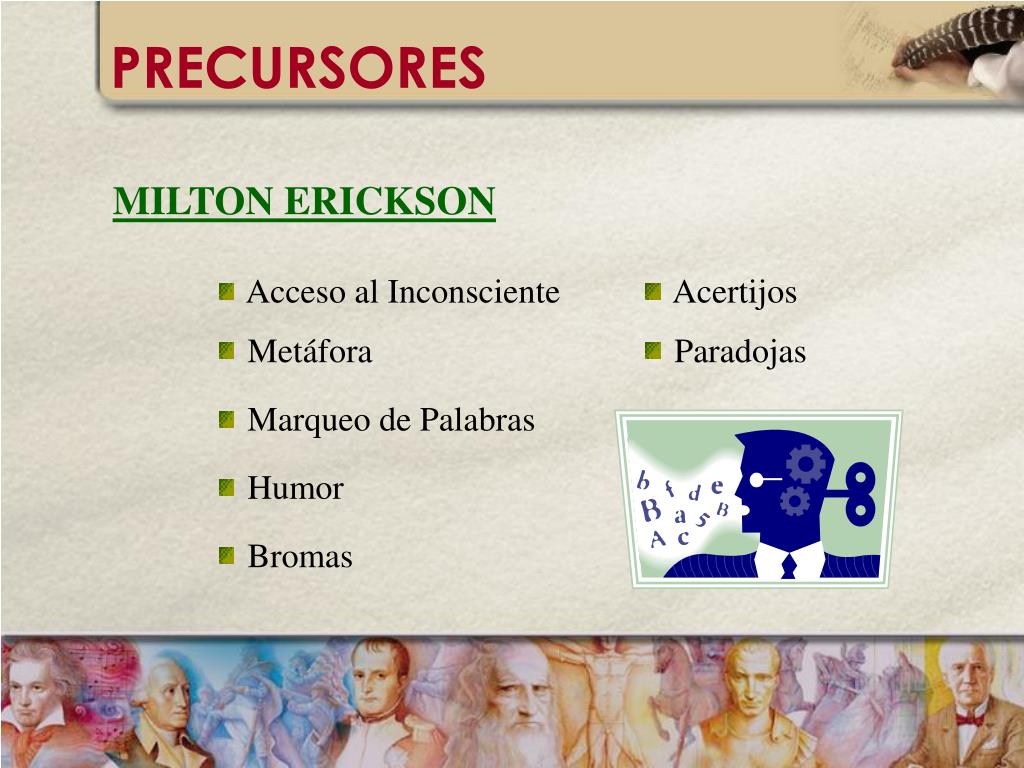 PRECURSORES

MILTON ERICKSON

Acceso al Inconsciente

Metáfora

Marqueo de Palabras

Humor

Bromas

Acertijos

Paradojas

b f d e
B a s B
A c